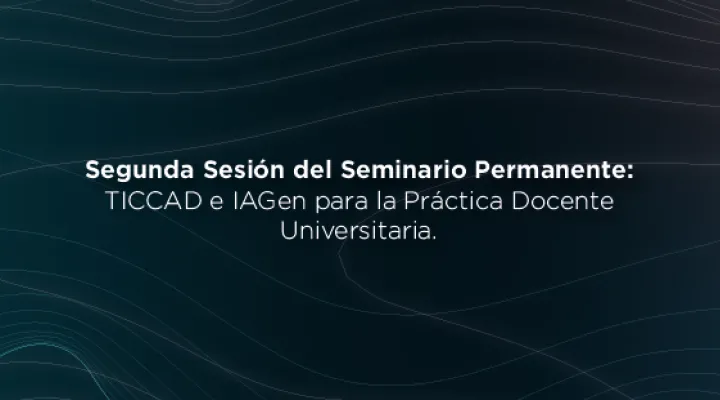 Segunda Sesión del Seminario Permanente:
TICCAD e IAGen para la Práctica Docente Universitaria.